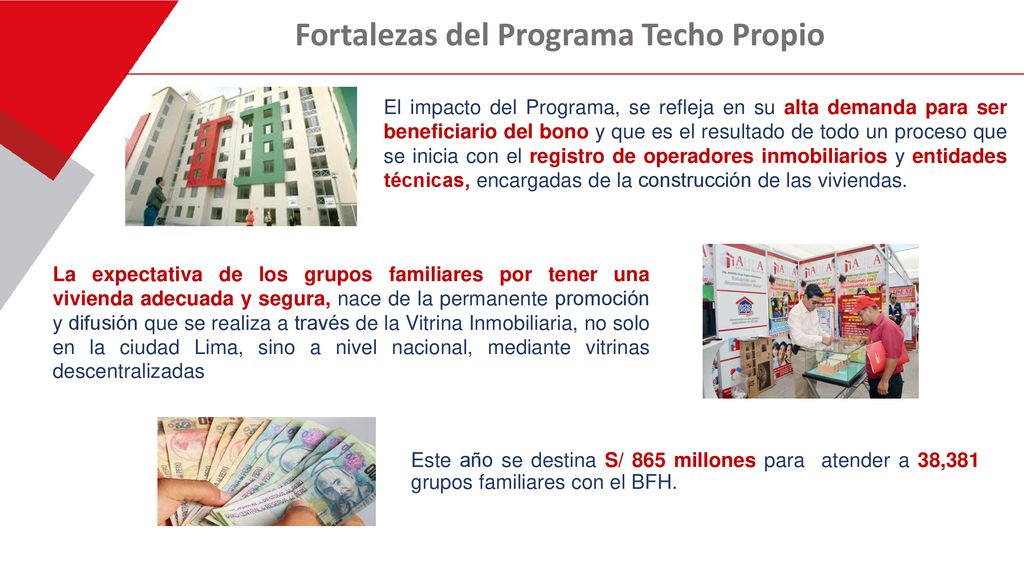 Fortalezas del Programa Techo Propio

El impacto del Programa, se refleja en su alta demanda para ser beneficiario del bono y que es el resultado de todo un proceso que se inicia con el registro de operadores inmobiliarios y entidades técnicas, encargadas de la construcción de las viviendas.

La expectativa de los grupos familiares por tener una vivienda adecuada y segura, nace de la permanente promoción y difusión que se realiza a través de la Vitrina Inmobiliaria, no solo en la ciudad Lima, sino a nivel nacional, mediante vitrinas descentralizadas

Este año se destina S/ 865 millones para atender a 38,381 grupos familiares con el BFH.